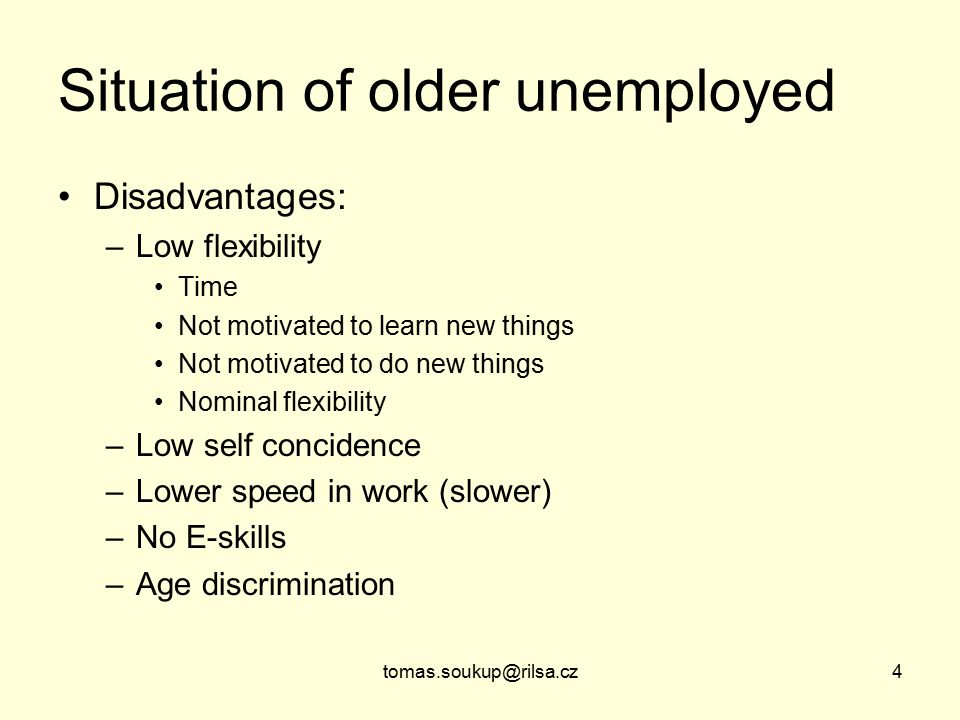 Situation of older unemployed

• Disadvantages:
– Low flexibility
• Time
• Not motivated to learn new things
• Not motivated to do new things
• Nominal flexibility
– Low self concidence
– Lower speed in work (slower)
– No E-skills
– Age discrimination

tomas.soukup@rilsa.cz

4